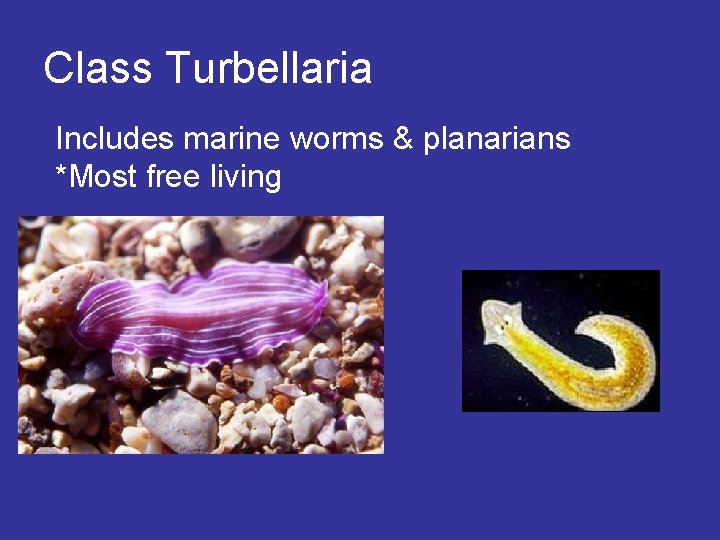 Class Turbellaria

Includes marine worms & planarians
*Most free living